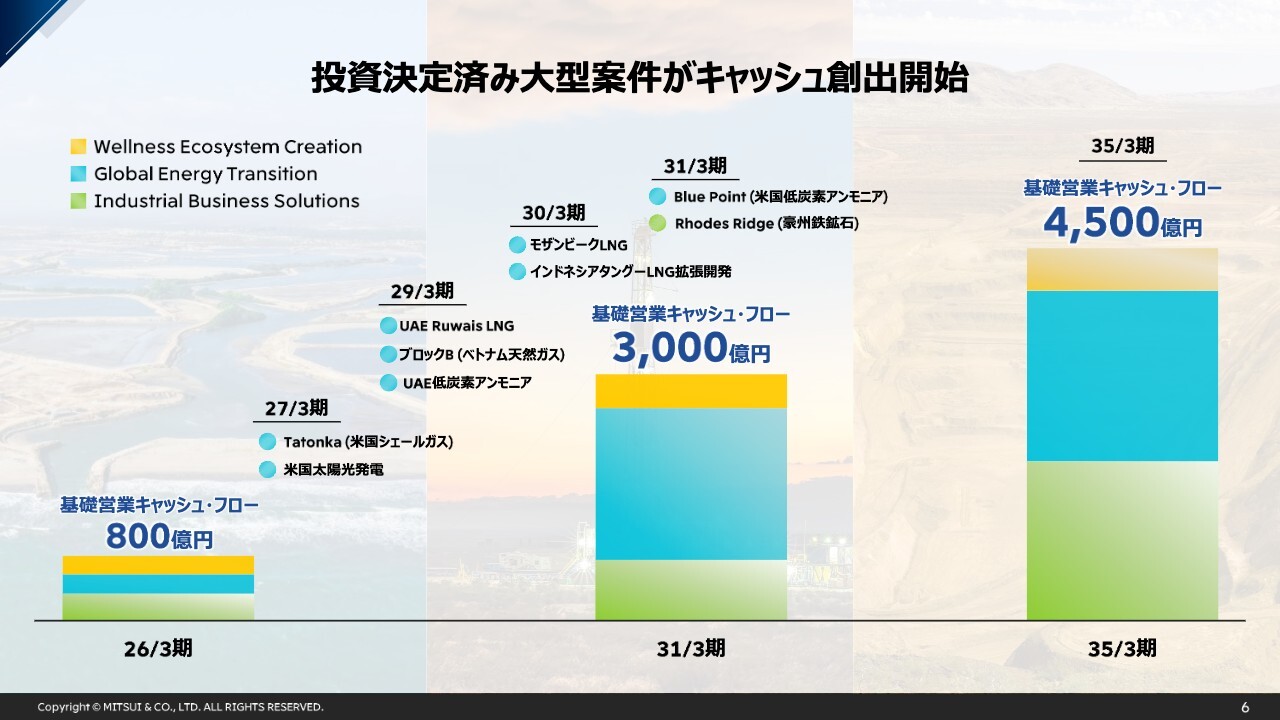 投資決定済み大型案件がキャッシュ創出開始

Wellness Ecosystem Creation
Global Energy Transition
Industrial Business Solutions

基礎営業キャッシュ・フロー
800億円

27/3期
Tatonka (米国シェールガス)
米国太陽光発電

29/3期
UAE Ruwais LNG
ブロックB (ベトナム天然ガス)
UAE低炭素アンモニア

30/3期
モザンビークLNG
インドネシアタングーLNG拡張開発

31/3期
Blue Point (米国低炭素アンモニア)
Rhodes Ridge (豪州鉄鉱石)

基礎営業キャッシュ・フロー
3,000億円

35/3期
基礎営業キャッシュ・フロー
4,500億円

26/3期
31/3期
35/3期

Copyright © MITSUI & CO., LTD. ALL RIGHTS RESERVED.
6